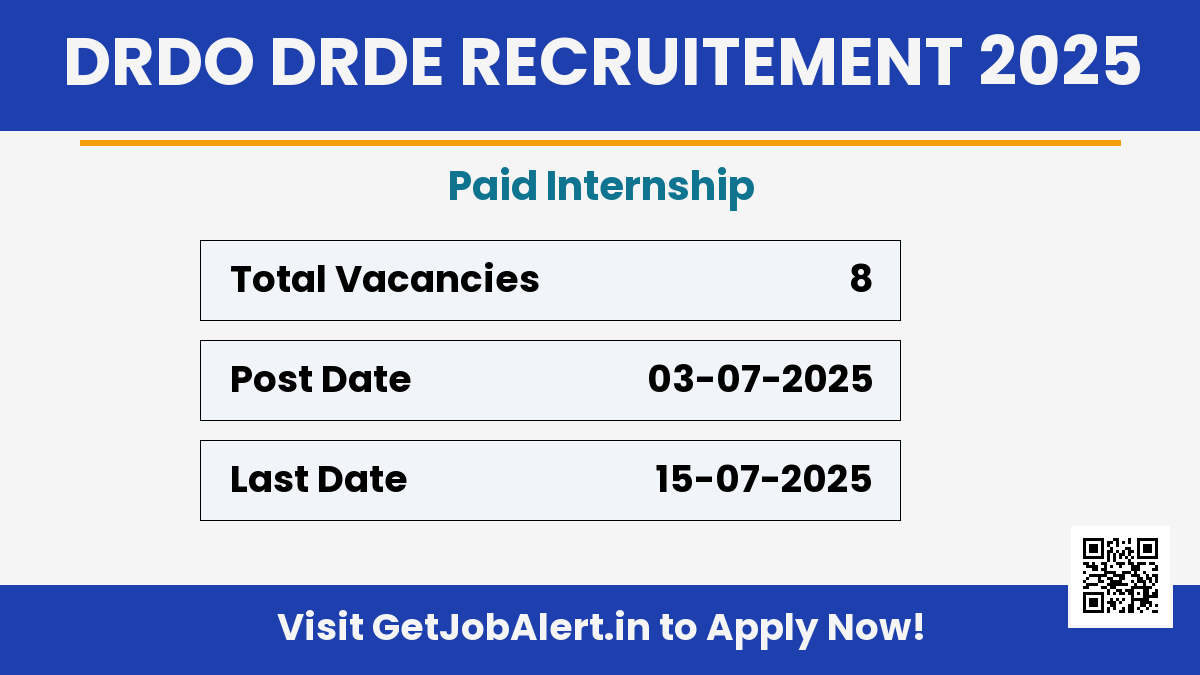 DRDO DRDE RECRUITEMENT 2025

Paid Internship

| Total Vacancies | 8 |
|---|---|
| Post Date | 03-07-2025 |
| Last Date | 15-07-2025 |

Visit GetJobAlert.in to Apply Now!